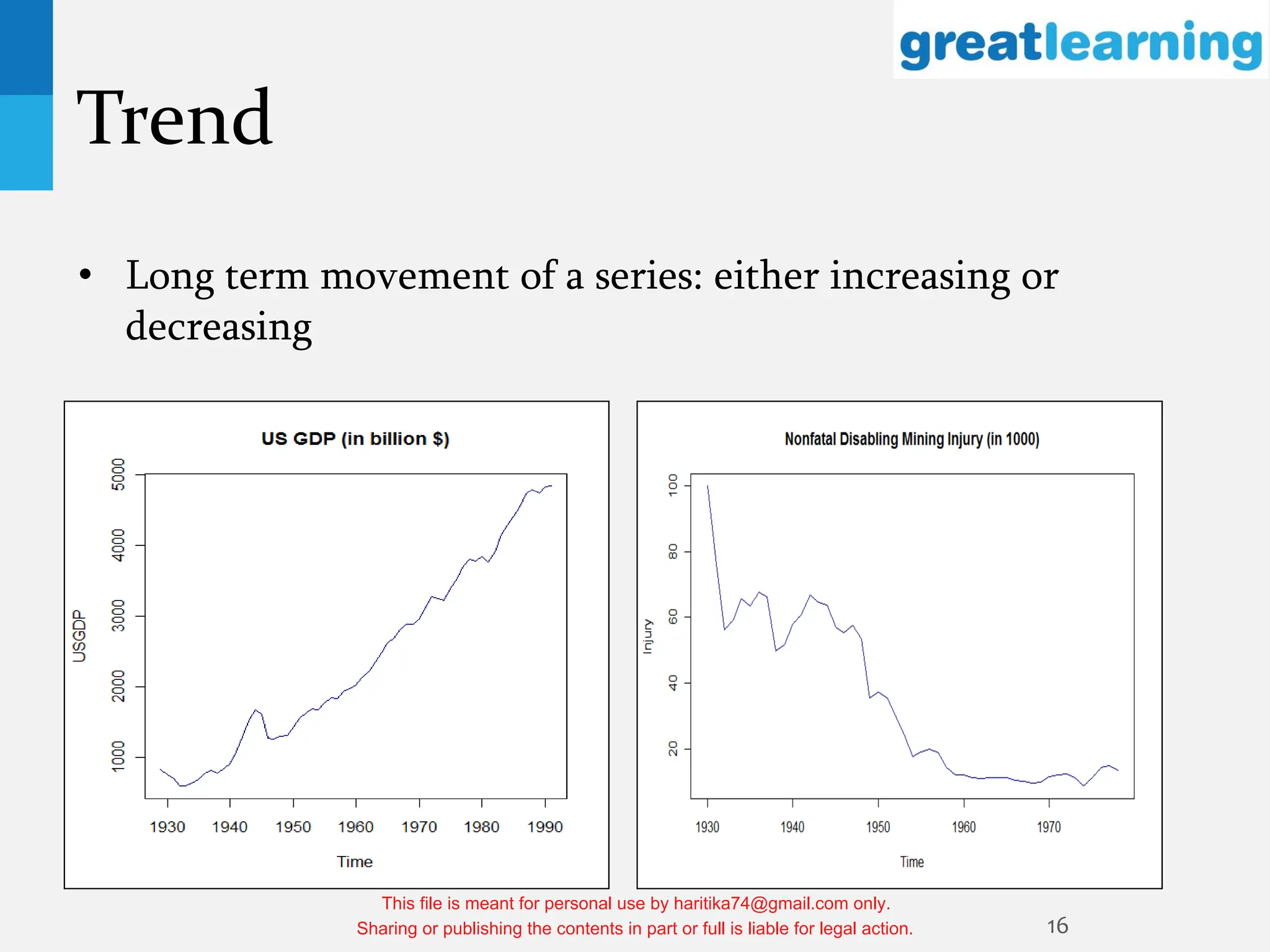 greatlearning

Trend

• Long term movement of a series: either increasing or decreasing

US GDP (in billion $)

USGDP

5000
4000
3000
2000
1000

1930 1940 1950 1960 1970 1980 1990

Time

Nonfatal Disabling Mining Injury (in 1000)

Injury

100
80
60
40
20

1930 1940 1950 1960 1970

Time

This file is meant for personal use by haritika74@gmail.com only.
Sharing or publishing the contents in part or full is liable for legal action.

16